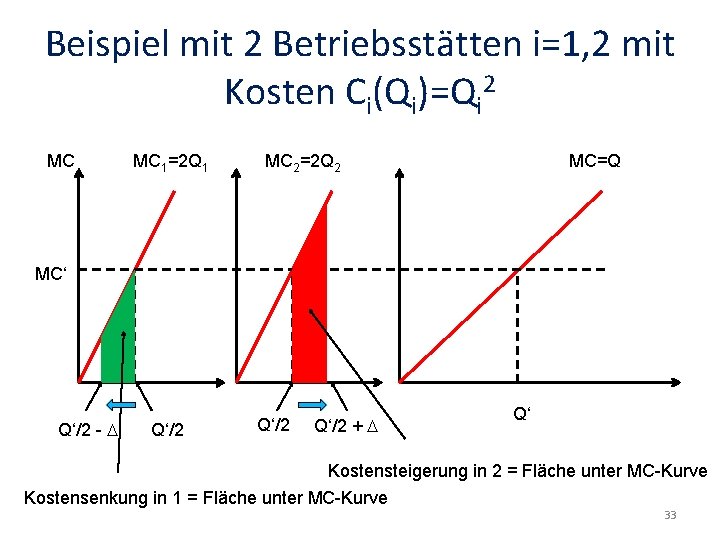 Beispiel mit 2 Betriebsstätten i=1,2 mit Kosten $C_i(Q_i)=Q_i^2$

MC

$MC_1=2Q_1$

$MC_2=2Q_2$

MC=Q

MC‘

Q‘/2 - Δ

Q‘/2

Q‘/2

Q‘/2 + Δ

Q‘

Kostensteigerung in 2 = Fläche unter MC-Kurve

Kostensenkung in 1 = Fläche unter MC-Kurve

33